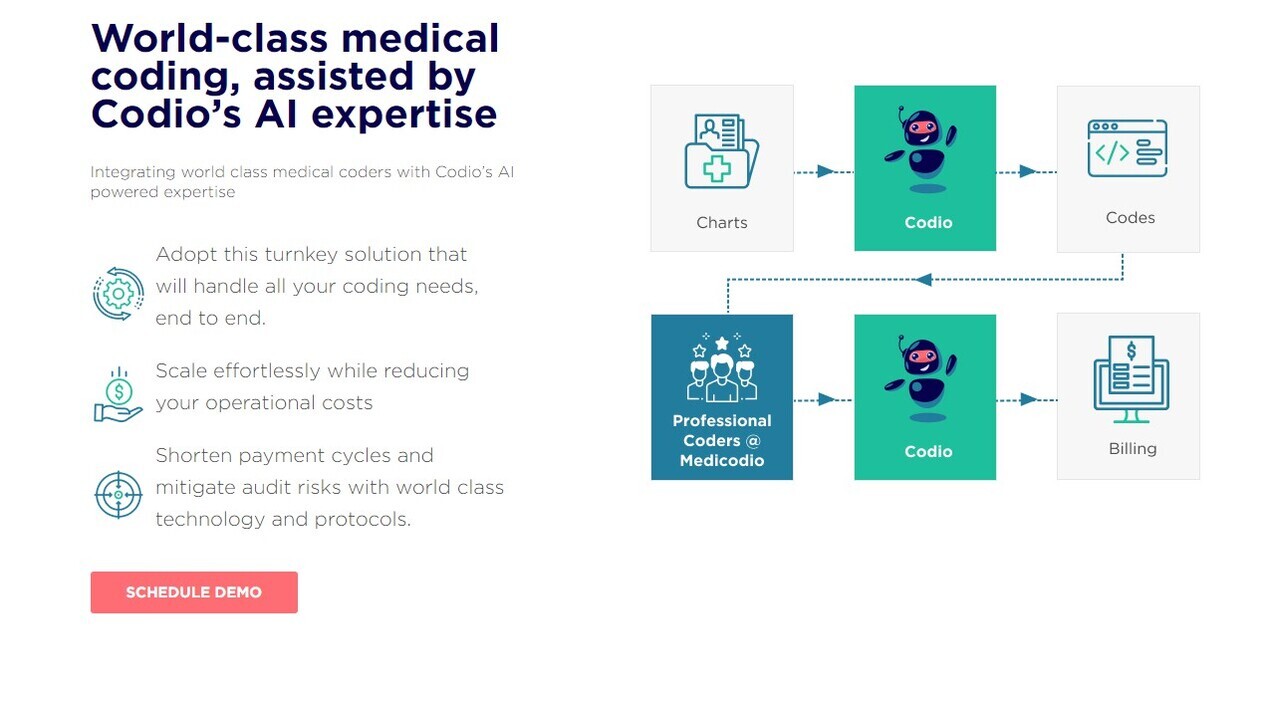 World-class medical coding, assisted by Codio's AI expertise

Integrating world class medical coders with Codio's AI powered expertise

Adopt this turnkey solution that will handle all your coding needs, end to end.

Scale effortlessly while reducing your operational costs

Shorten payment cycles and mitigate audit risks with world class technology and protocols.

SCHEDULE DEMO

Charts

Codio

Codes

Professional Coders @ Medicodio

Codio

Billing